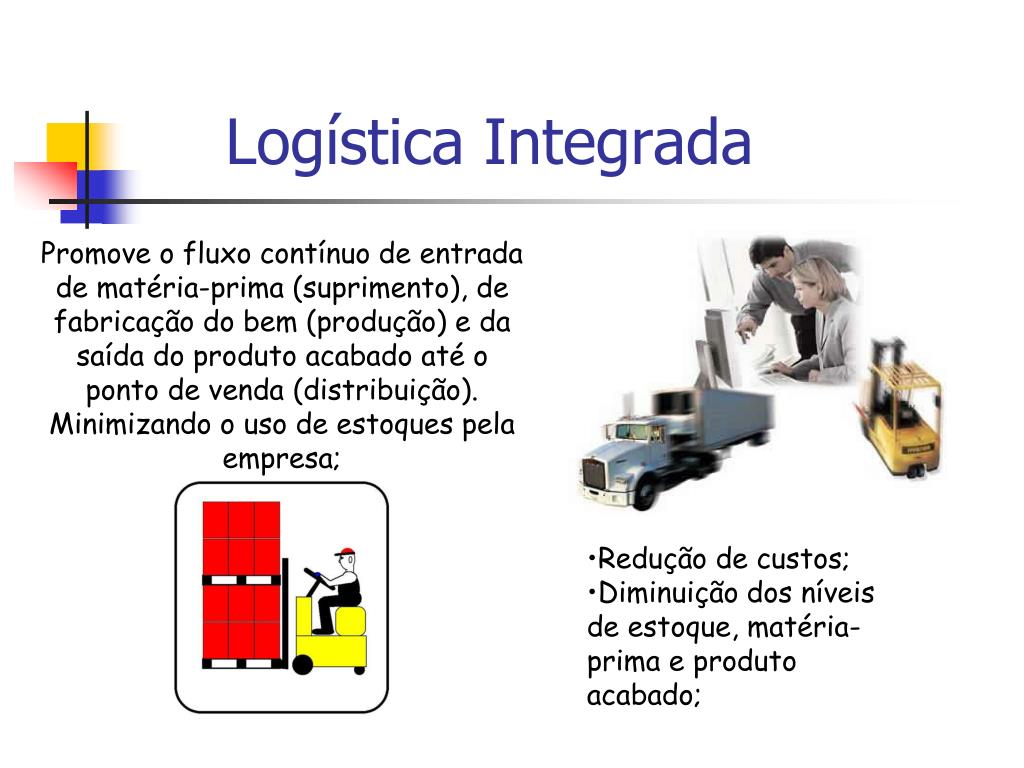 Logística Integrada

Promove o fluxo contínuo de entrada de matéria-prima (suprimento), de fabricação do bem (produção) e da saída do produto acabado até o ponto de venda (distribuição). Minimizando o uso de estoques pela empresa;

•Redução de custos;
•Diminuição dos níveis de estoque, matéria-prima e produto acabado;